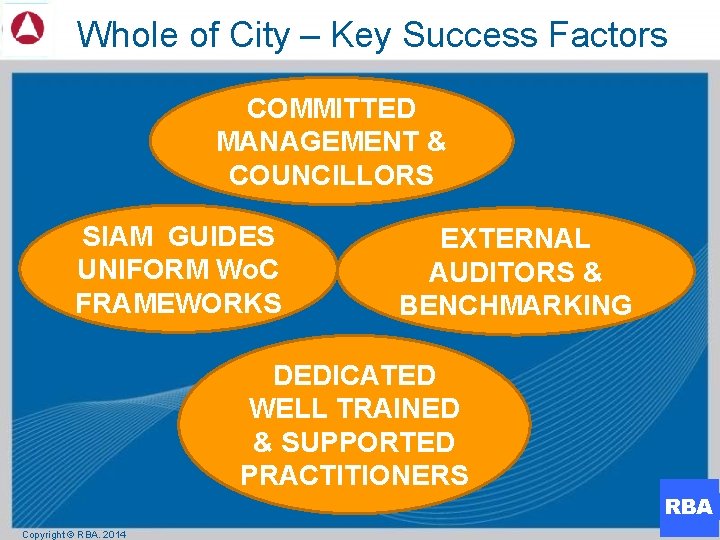 Whole of City – Key Success Factors

COMMITTED MANAGEMENT & COUNCILLORS

SIAM GUIDES UNIFORM WoC FRAMEWORKS

EXTERNAL AUDITORS & BENCHMARKING

DEDICATED WELL TRAINED & SUPPORTED PRACTITIONERS

RBA

Copyright © RBA. 2014